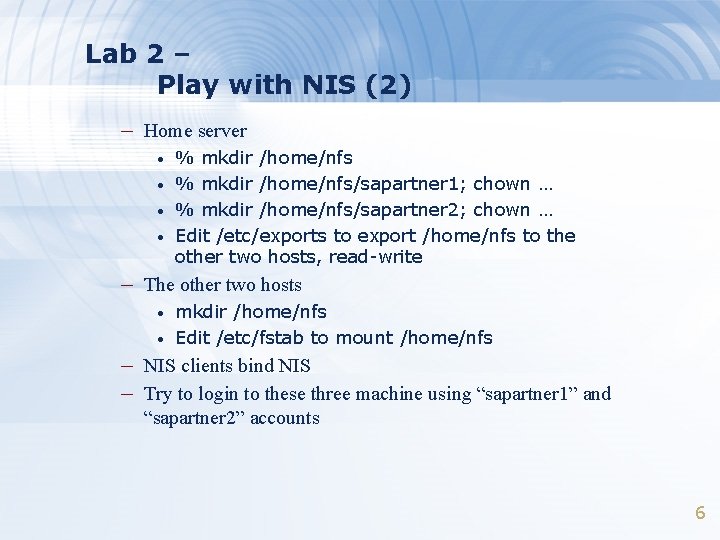 Lab 2 –
Play with NIS (2)

– Home server
• % mkdir /home/nfs
• % mkdir /home/nfs/sapartner1; chown …
• % mkdir /home/nfs/sapartner2; chown …
• Edit /etc/exports to export /home/nfs to the other two hosts, read-write
– The other two hosts
• mkdir /home/nfs
• Edit /etc/fstab to mount /home/nfs
– NIS clients bind NIS
– Try to login to these three machine using “sapartner1” and “sapartner2” accounts

6